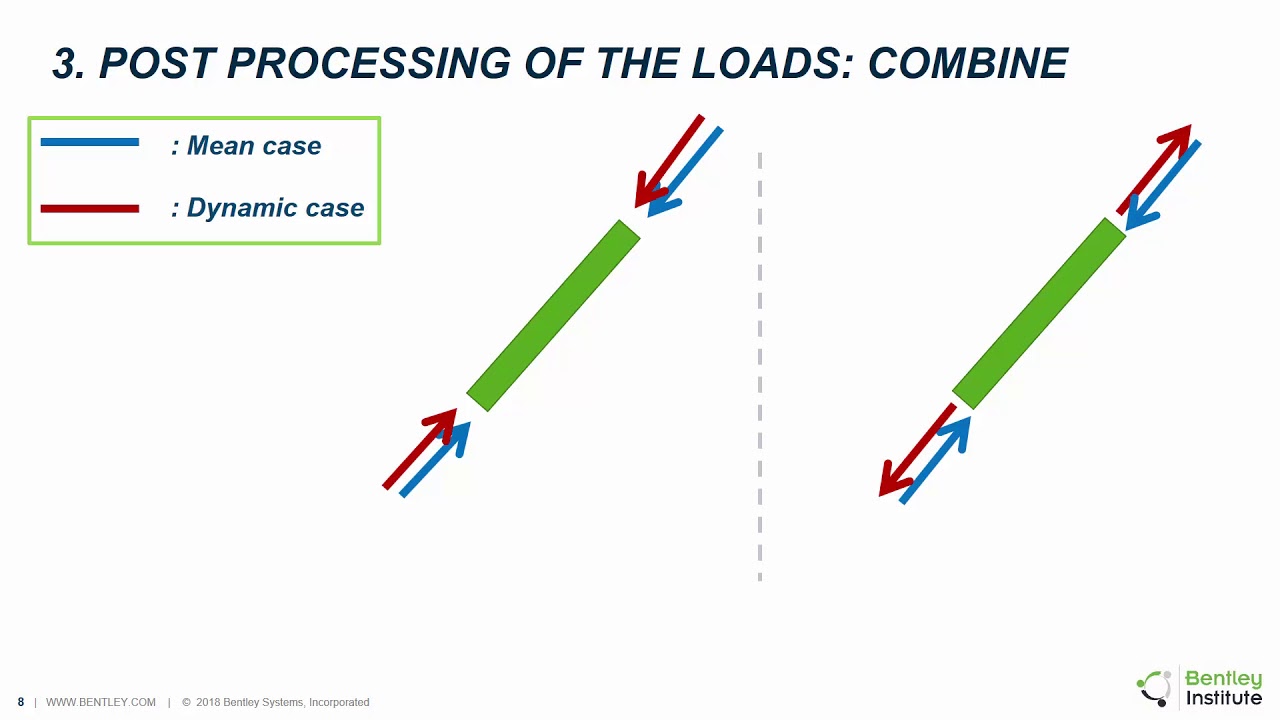 3. POST PROCESSING OF THE LOADS: COMBINE

: Mean case

: Dynamic case

8 | WWW.BENTLEY.COM | © 2018 Bentley Systems, Incorporated

Bentley Institute